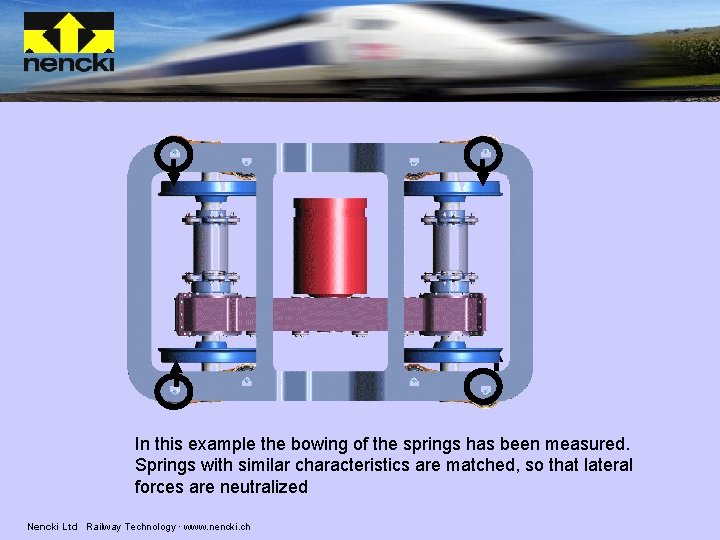 nencki

In this example the bowing of the springs has been measured. Springs with similar characteristics are matched, so that lateral forces are neutralized

Nencki Ltd Railway Technology · www.nencki.ch